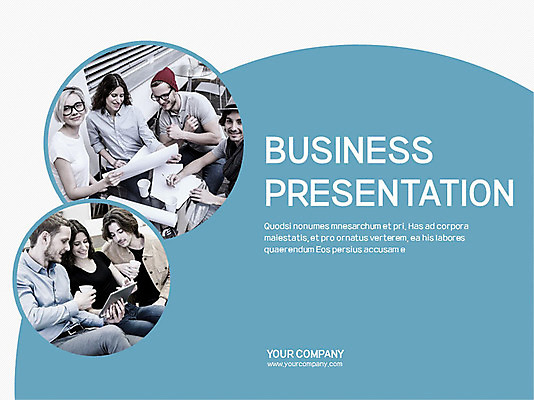 BUSINESS PRESENTATION

Quodsi nonumes mnesarchum et pri, Has ad corpora maiestatis, et pro ornatus verterem, ea his labores quaerendum Eos persius accusam e

YOUR COMPANY
www.yourcompany.com